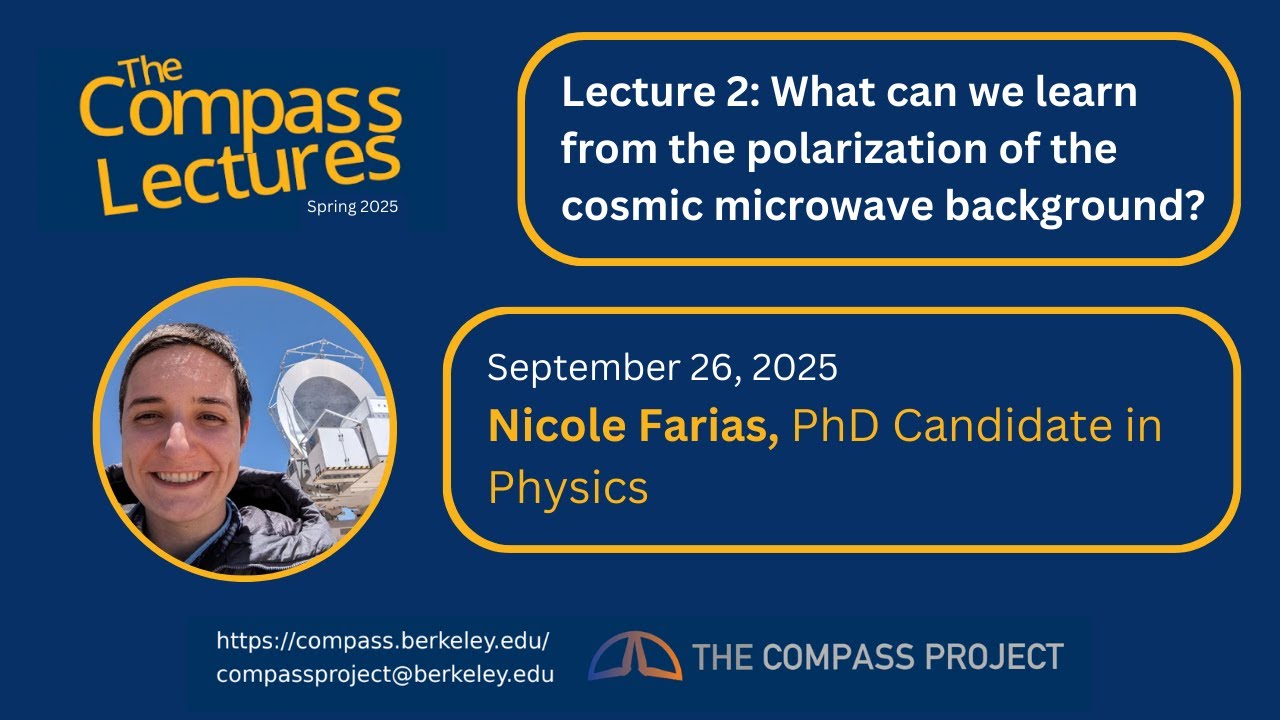 The Compass Lectures
Spring 2025

Lecture 2: What can we learn from the polarization of the cosmic microwave background?

September 26, 2025
Nicole Farias, PhD Candidate in Physics

https://compass.berkeley.edu/
compassproject@berkeley.edu

THE COMPASS PROJECT